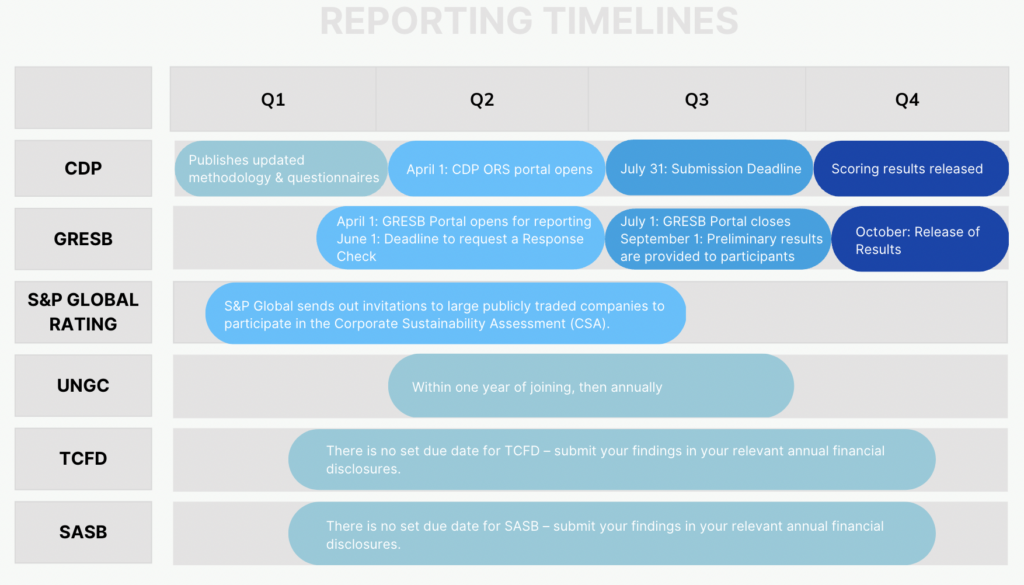 REPORTING TIMELINES

| | Q1 | Q2 | Q3 | Q4 |
|---|---|---|---|---|
| CDP | Publishes updated methodology & questionnaires | April 1: CDP ORS portal opens | July 31: Submission Deadline | Scoring results released |
| GRESB | | April 1: GRESB Portal opens for reporting June 1: Deadline to request a Response Check | July 1: GRESB Portal closes September 1: Preliminary results are provided to participants | October: Release of Results |
| S&P GLOBAL RATING | S&P Global sends out invitations to large publicly traded companies to participate in the Corporate Sustainability Assessment (CSA). | | | |
| UNGC | | Within one year of joining, then annually | | |
| TCFD | There is no set due date for TCFD – submit your findings in your relevant annual financial disclosures. | | | |
| SASB | There is no set due date for SASB – submit your findings in your relevant annual financial disclosures. | | | |